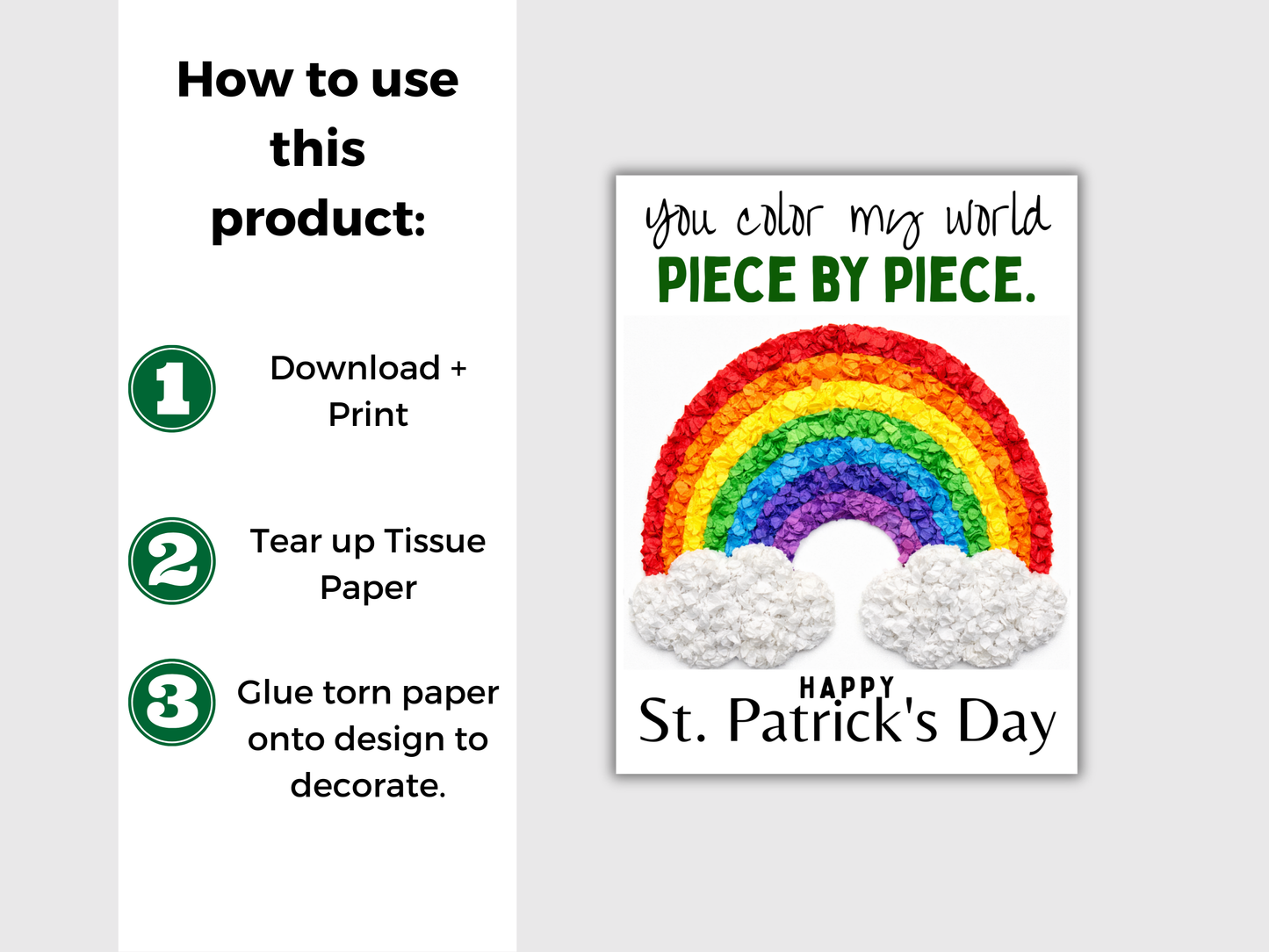 How to use this product:

1 Download + Print

2 Tear up Tissue Paper

3 Glue torn paper onto design to decorate.

you color my world
PIECE BY PIECE.

HAPPY
St. Patrick's Day